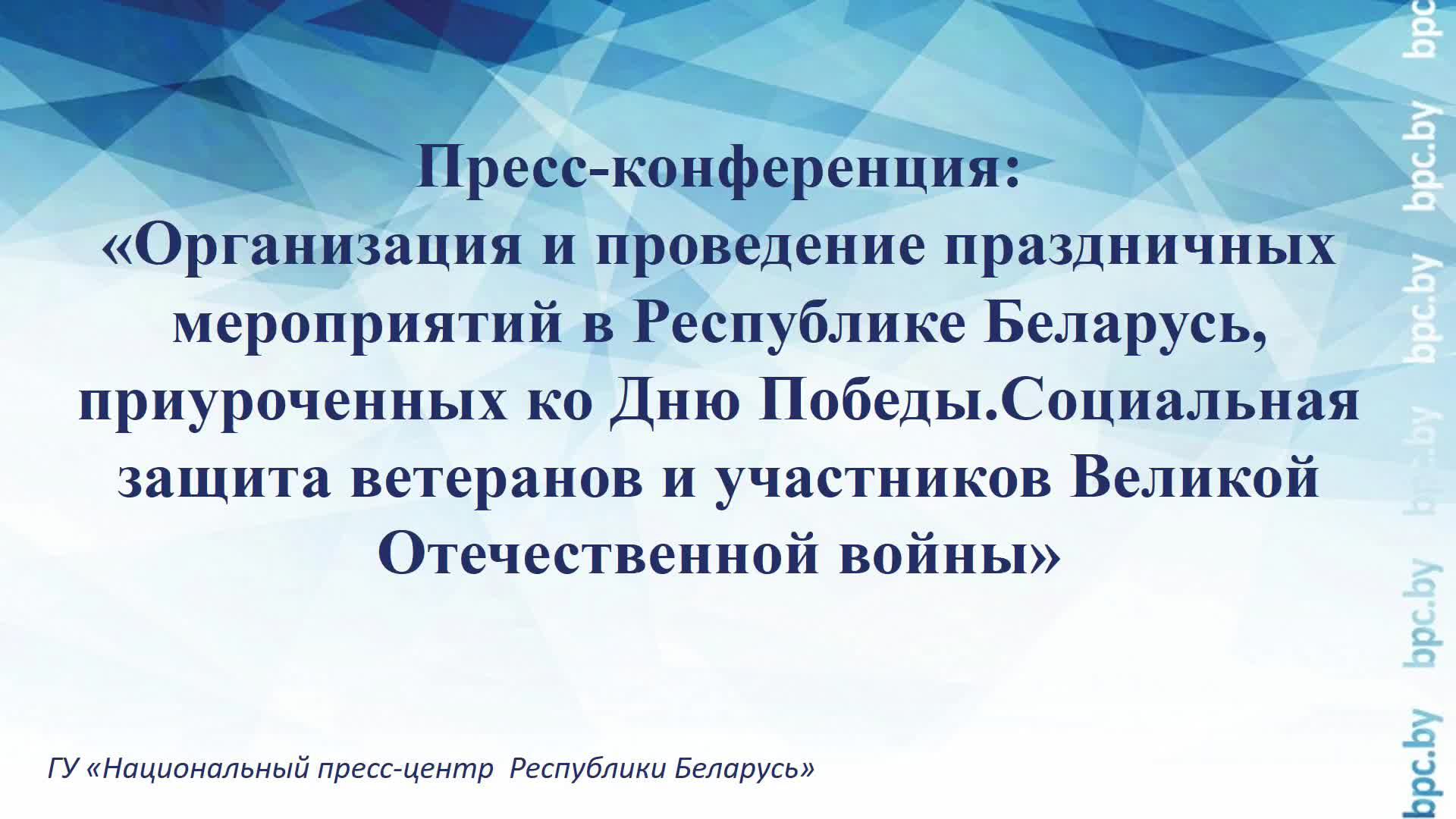 Пресс-конференция:
«Организация и проведение праздничных мероприятий в Республике Беларусь, приуроченных ко Дню Победы.Социальная защита ветеранов и участников Великой Отечественной войны»

ГУ «Национальный пресс-центр Республики Беларусь»

bpc.by bpc.by bpc.by bpc.by bpc.by bpc.by